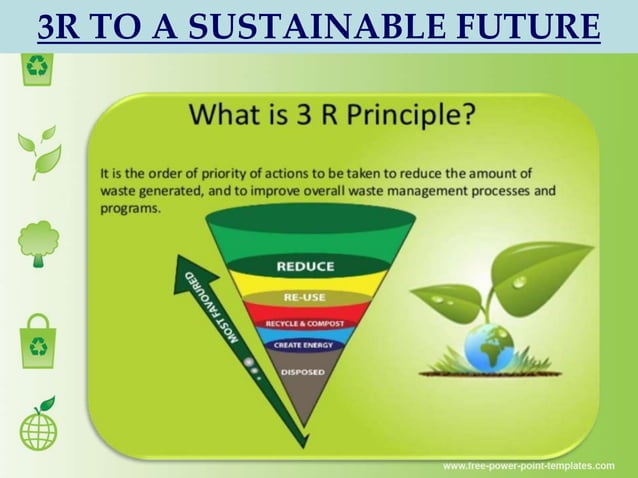 3R TO A SUSTAINABLE FUTURE

What is 3 R Principle?

It is the order of priority of actions to be taken to reduce the amount of waste generated, and to improve overall waste management processes and programs.

MOST FAVOURED

REDUCE

RE-USE

RECYCLE & COMPOST

CREATE ENERGY

DISPOSED

www.free-power-point-templates.com